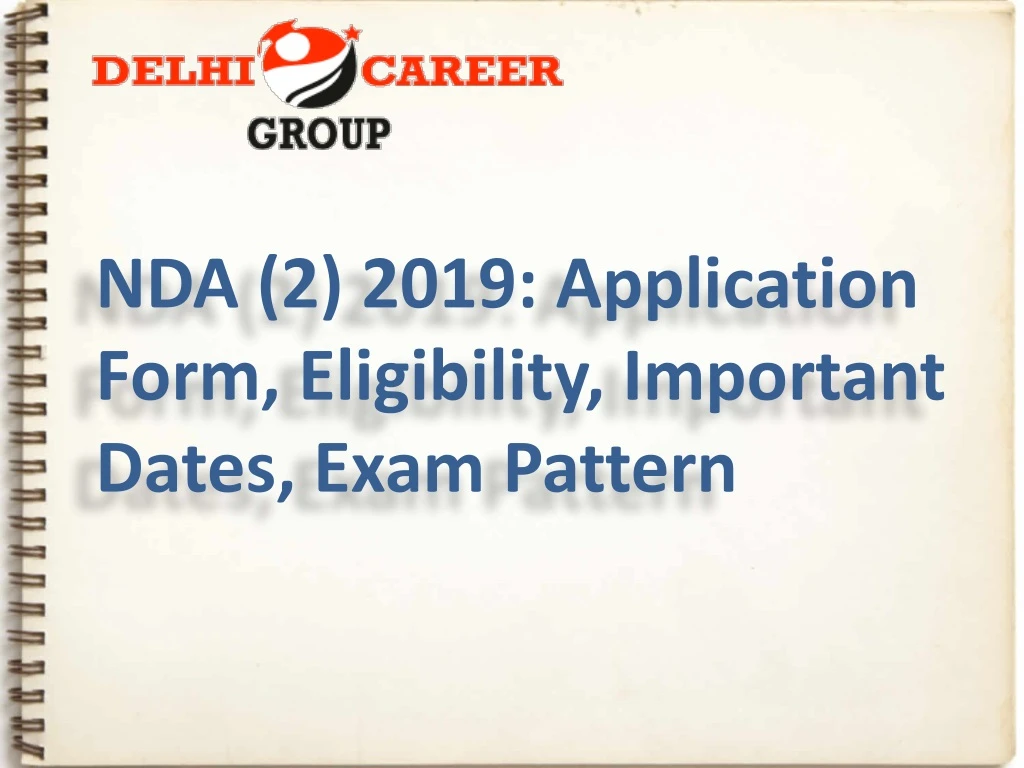 DELHI CAREER
GROUP

NDA (2) 2019: Application Form, Eligibility, Important Dates, Exam Pattern